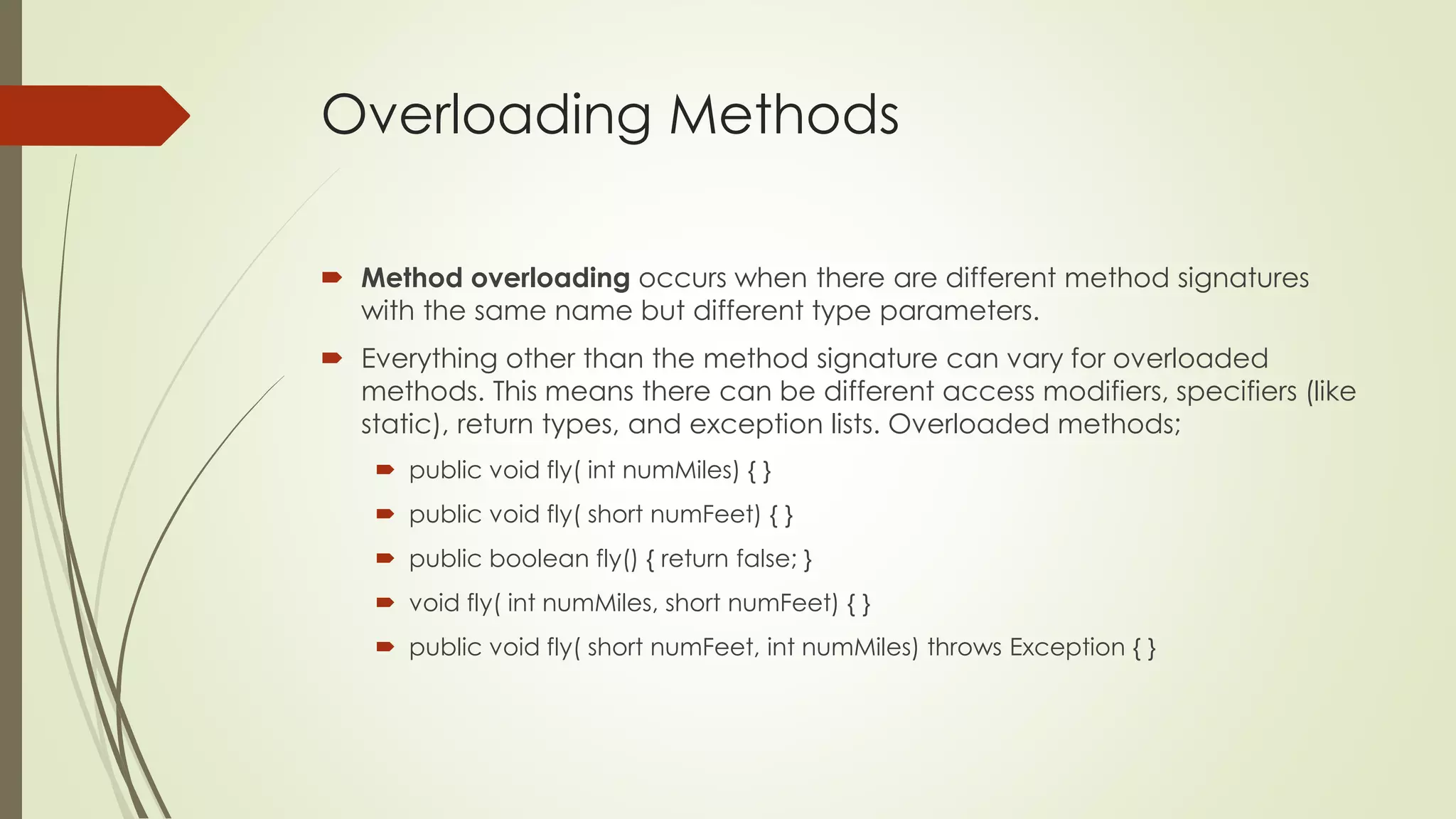 Overloading Methods

Method overloading occurs when there are different method signatures with the same name but different type parameters.

Everything other than the method signature can vary for overloaded methods. This means there can be different access modifiers, specifiers (like static), return types, and exception lists. Overloaded methods;

public void fly( int numMiles) { }

public void fly( short numFeet) { }

public boolean fly() { return false; }

void fly( int numMiles, short numFeet) { }

public void fly( short numFeet, int numMiles) throws Exception { }